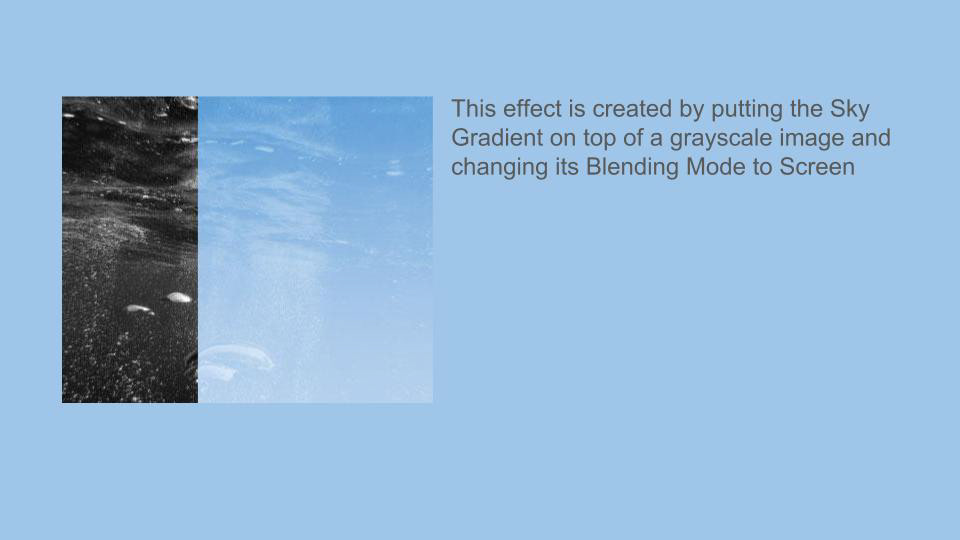 This effect is created by putting the Sky Gradient on top of a grayscale image and changing its Blending Mode to Screen